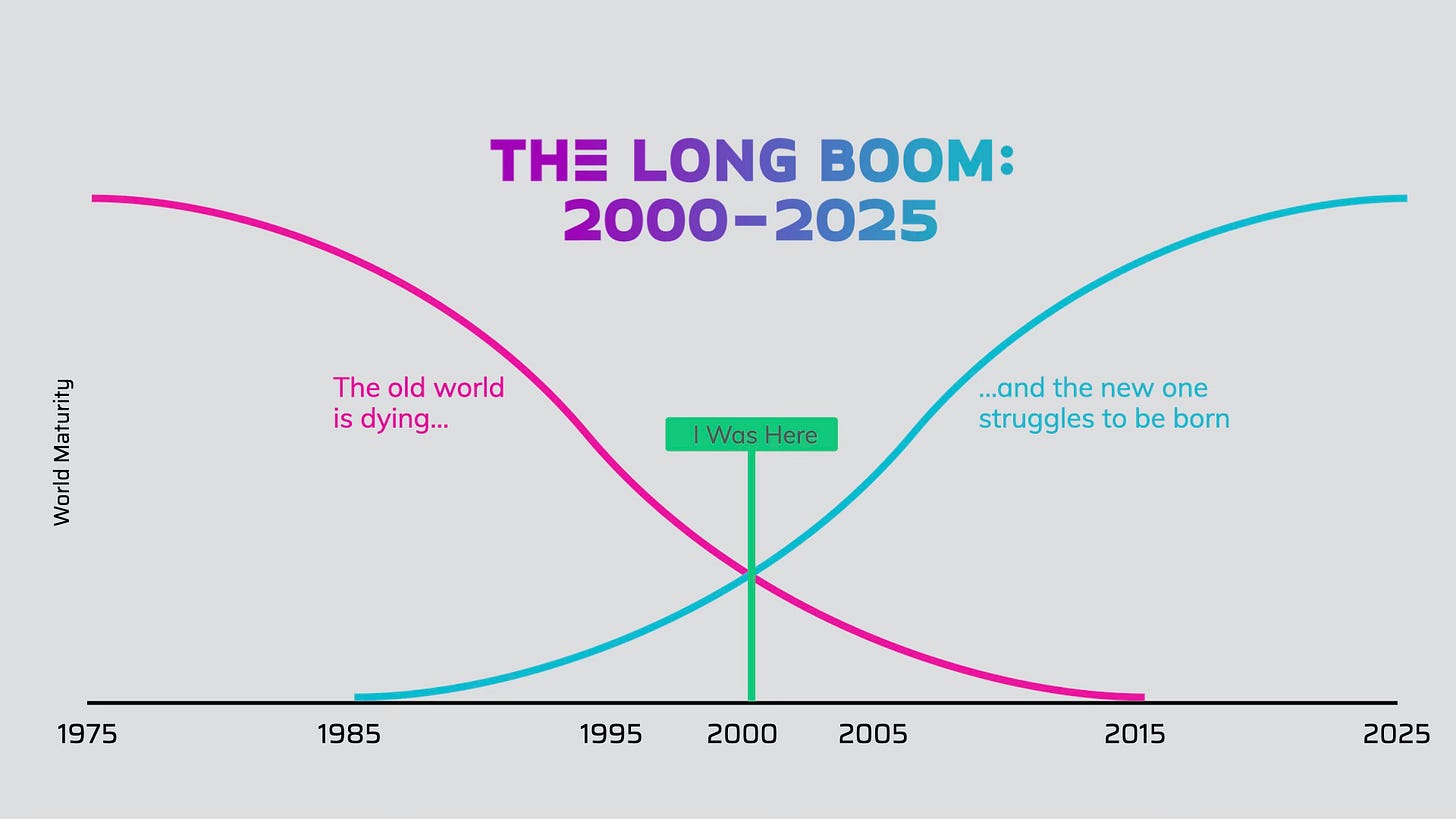 THE LONG BOOM:
2000–2025

World Maturity

The old world is dying...

I Was Here

...and the new one struggles to be born

1975
1985
1995
2000
2005
2015
2025